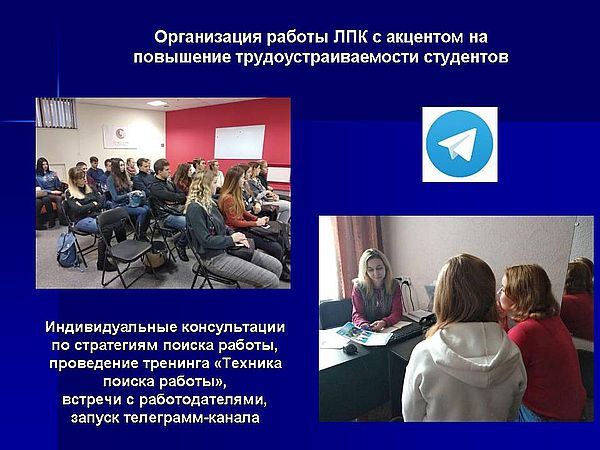 Организация работы ЛПК с акцентом на повышение трудоустраиваемости студентов

Индивидуальные консультации по стратегиям поиска работы, проведение тренинга «Техника поиска работы», встречи с работодателями, запуск телеграмм-канала